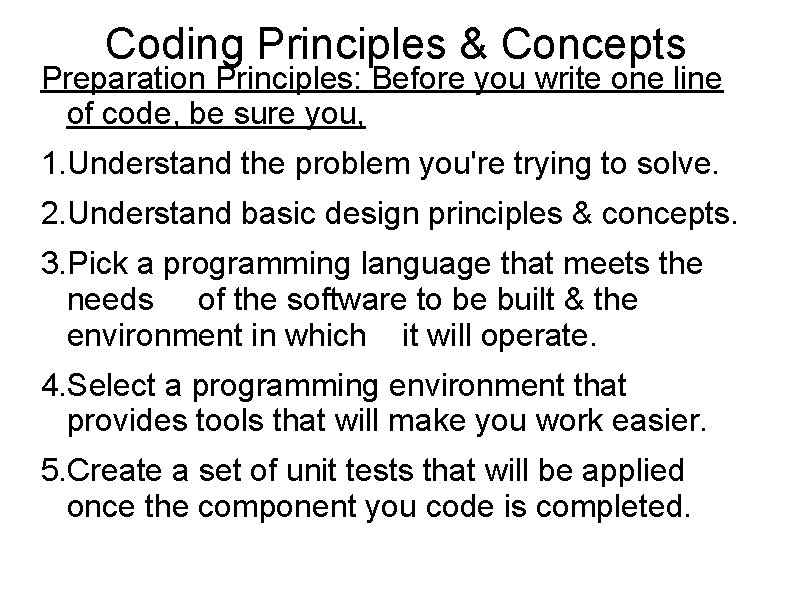 Coding Principles & Concepts

Preparation Principles: Before you write one line of code, be sure you,

1.Understand the problem you're trying to solve.

2.Understand basic design principles & concepts.

3.Pick a programming language that meets the needs of the software to be built & the environment in which it will operate.

4.Select a programming environment that provides tools that will make you work easier.

5.Create a set of unit tests that will be applied once the component you code is completed.